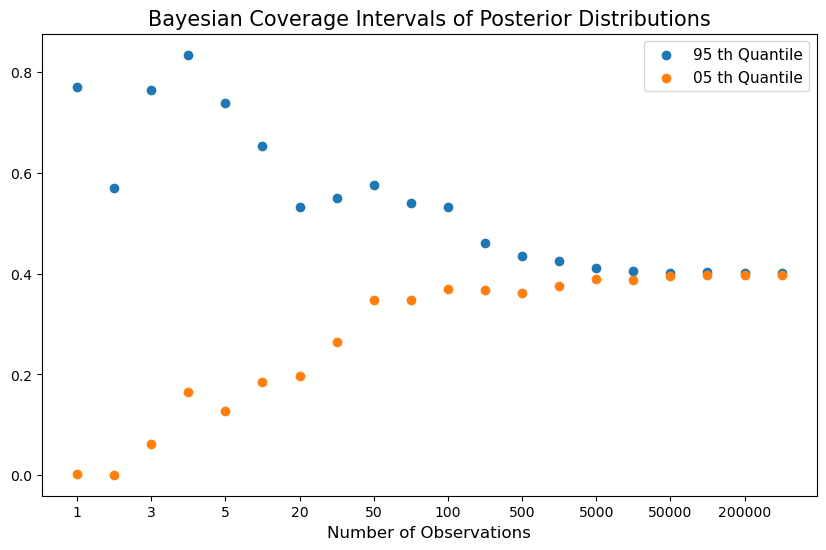 Bayesian Coverage Intervals of Posterior Distributions

95 th Quantile
05 th Quantile

0.8
0.6
0.4
0.2
0.0

1
3
5
20
50
100
500
5000
50000
200000

Number of Observations